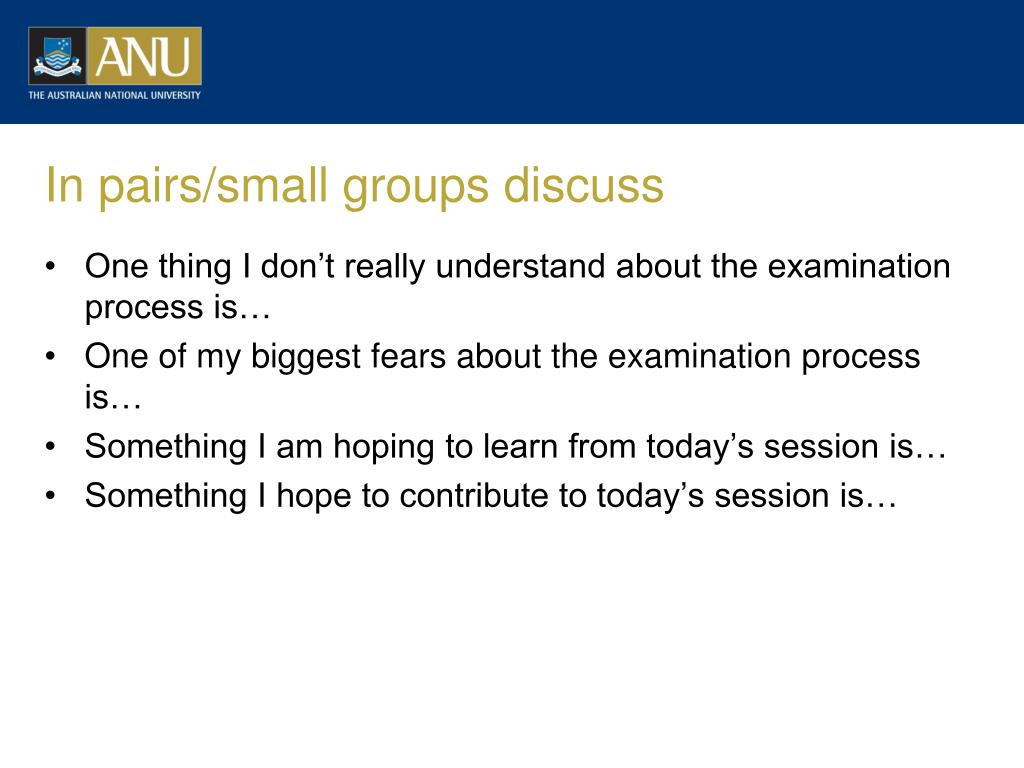 ANU
THE AUSTRALIAN NATIONAL UNIVERSITY

In pairs/small groups discuss

• One thing I don’t really understand about the examination process is…
• One of my biggest fears about the examination process is…
• Something I am hoping to learn from today’s session is…
• Something I hope to contribute to today’s session is…